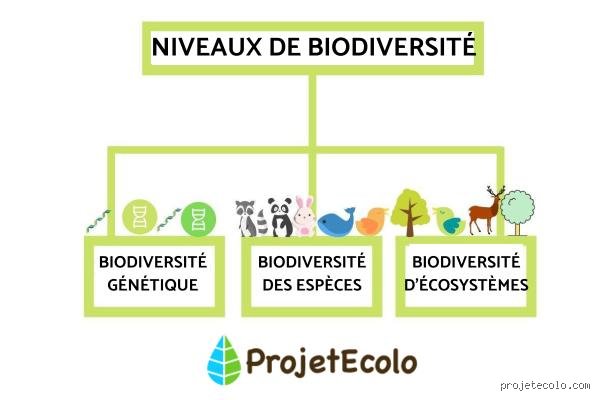 NIVEAUX DE BIODIVERSITÉ

BIODIVERSITÉ GÉNÉTIQUE

BIODIVERSITÉ DES ESPÈCES

BIODIVERSITÉ D'ÉCOSYSTÈMES

ProjetEcolo

projetecolo.com